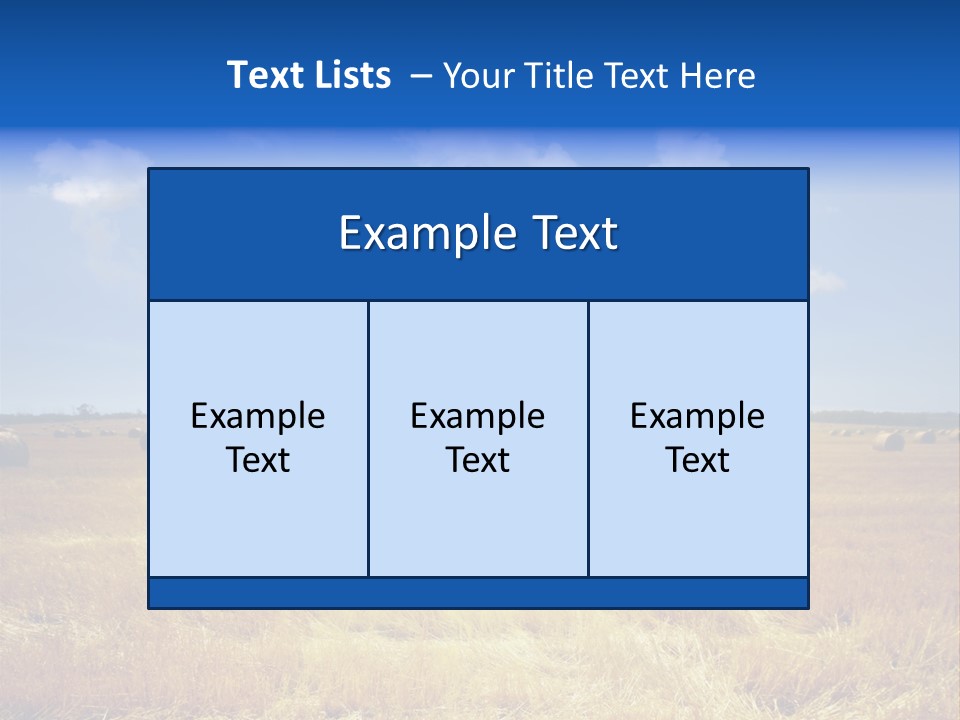 Text Lists – Your Title Text Here

Example Text

Example Text

Example Text

Example Text